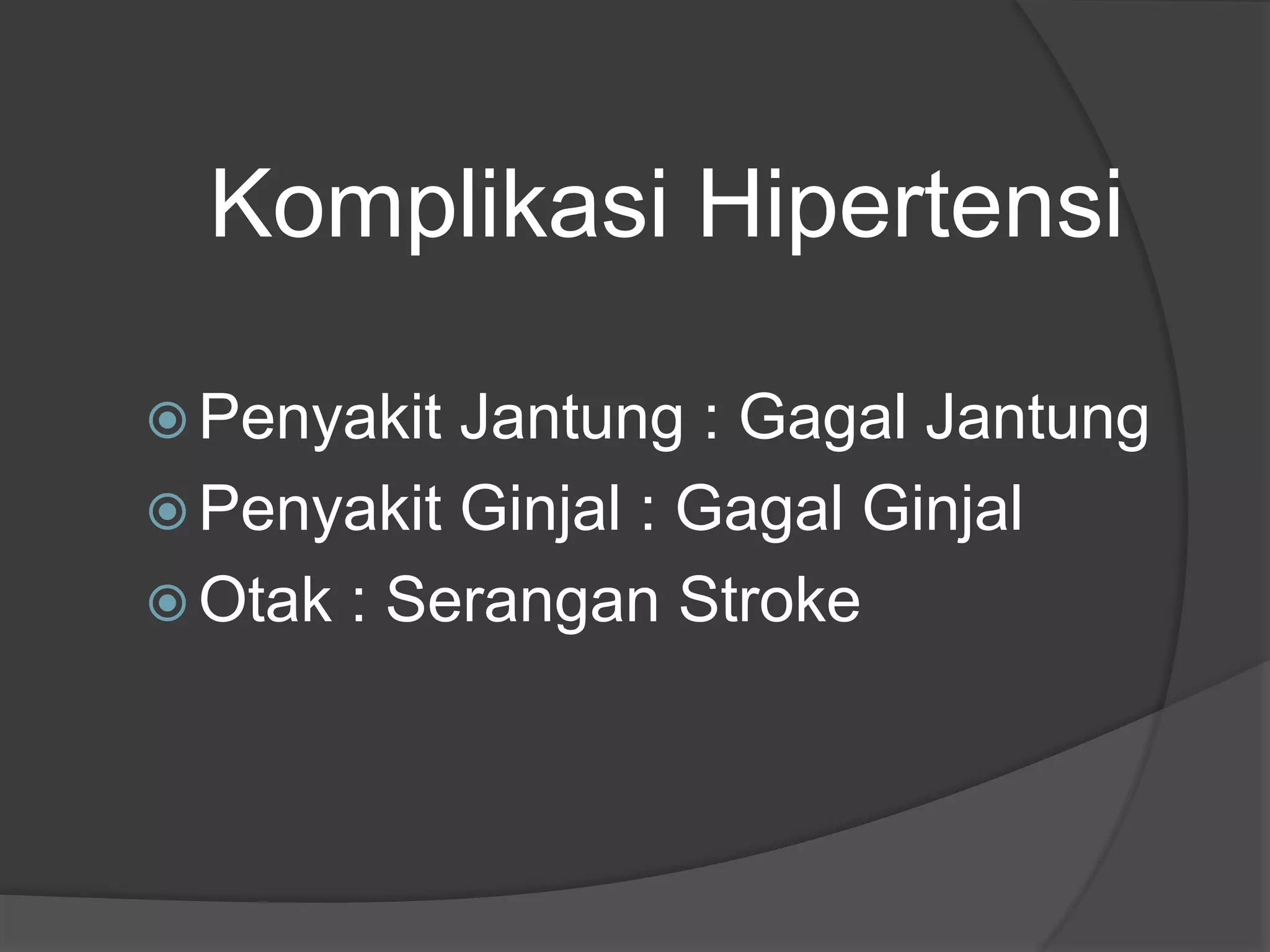 Komplikasi Hipertensi

Penyakit Jantung : Gagal Jantung
Penyakit Ginjal : Gagal Ginjal
Otak : Serangan Stroke